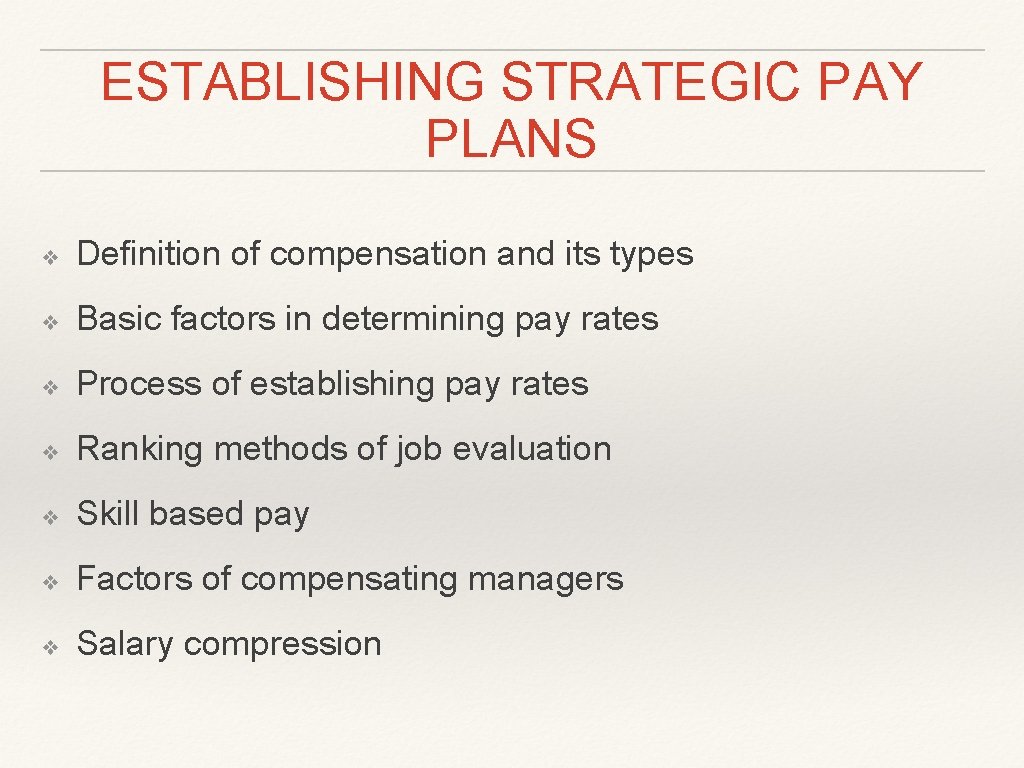 ESTABLISHING STRATEGIC PAY PLANS

❖ Definition of compensation and its types

❖ Basic factors in determining pay rates

❖ Process of establishing pay rates

❖ Ranking methods of job evaluation

❖ Skill based pay

❖ Factors of compensating managers

❖ Salary compression